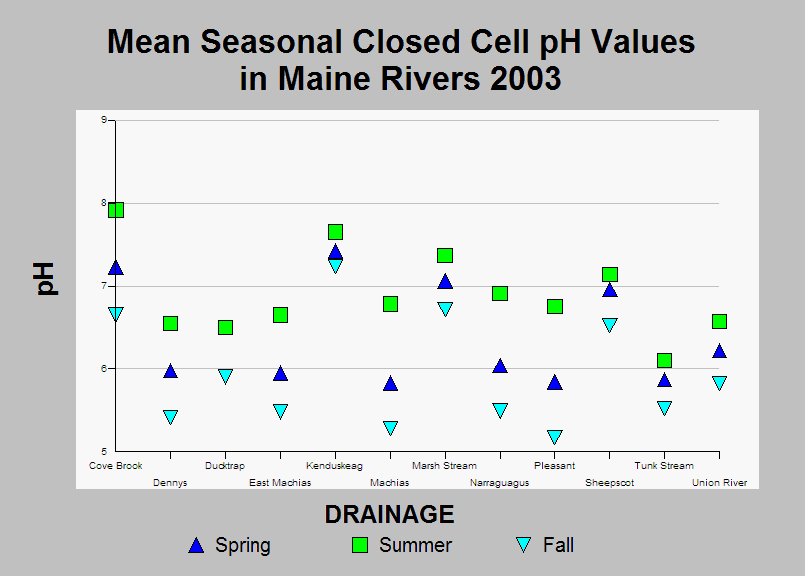 Mean Seasonal Closed Cell pH Values in Maine Rivers 2003

pH

9
8
7
6
5

Cove Brook
Dennys
Ducktrap
East Machias
Kenduskeag
Machias
Marsh Stream
Narraguagus
Pleasant
Sheepscot
Tunk Stream
Union River

DRAINAGE

Spring
Summer
Fall